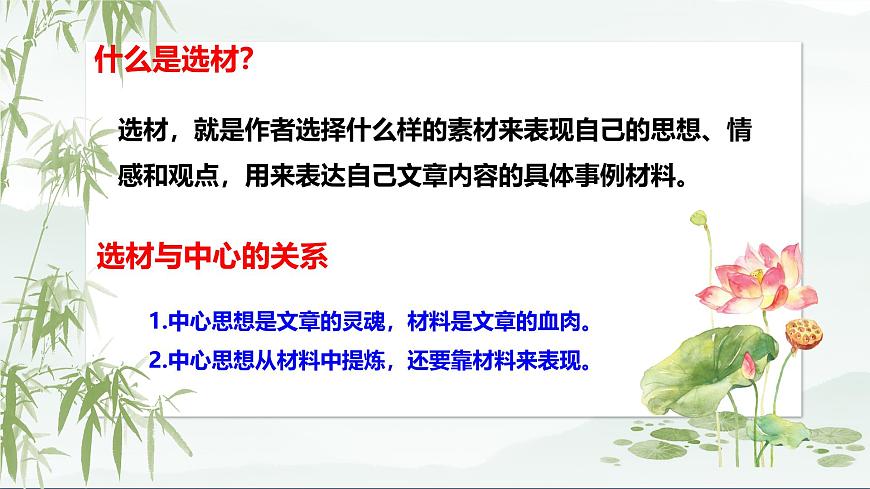 什么是选材?

选材，就是作者选择什么样的素材来表现自己的思想、情感和观点，用来表达自己文章内容的具体事例材料。

选材与中心的关系

1.中心思想是文章的灵魂，材料是文章的血肉。

2.中心思想从材料中提炼，还要靠材料来表现。